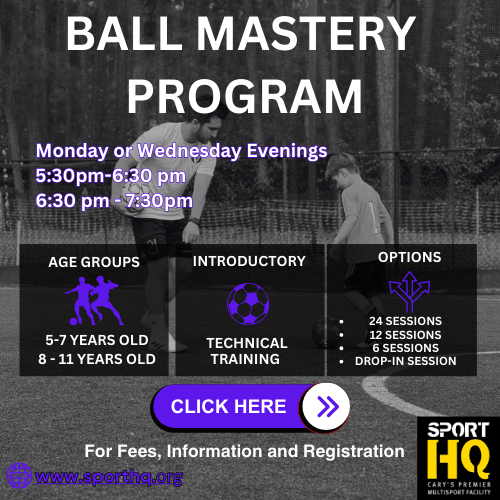 BALL MASTERY PROGRAM

Monday or Wednesday Evenings
5:30pm-6:30 pm
6:30 pm - 7:30pm

AGE GROUPS

5-7 YEARS OLD
8 - 11 YEARS OLD

INTRODUCTORY

TECHNICAL TRAINING

OPTIONS

• 24 SESSIONS
• 12 SESSIONS
• 6 SESSIONS
• DROP-IN SESSION

CLICK HERE

For Fees, Information and Registration

www.sporthq.org

SPORT HQ
CARY'S PREMIER MULTISPORT FACILITY